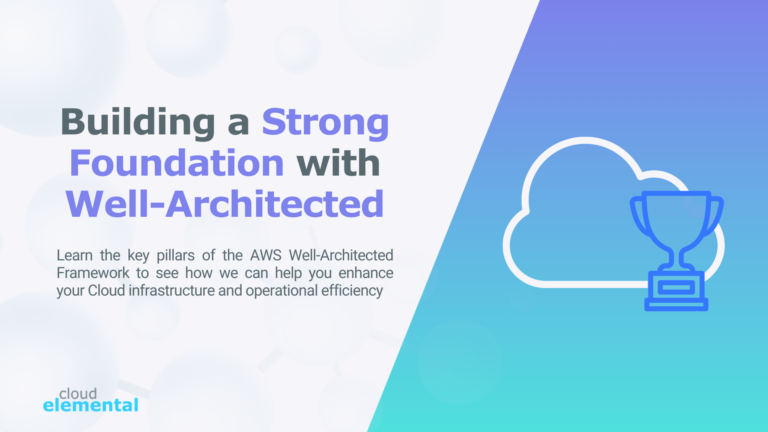 Building a Strong Foundation with Well-Architected

Learn the key pillars of the AWS Well-Architected Framework to see how we can help you enhance your Cloud infrastructure and operational efficiency

cloud elemental